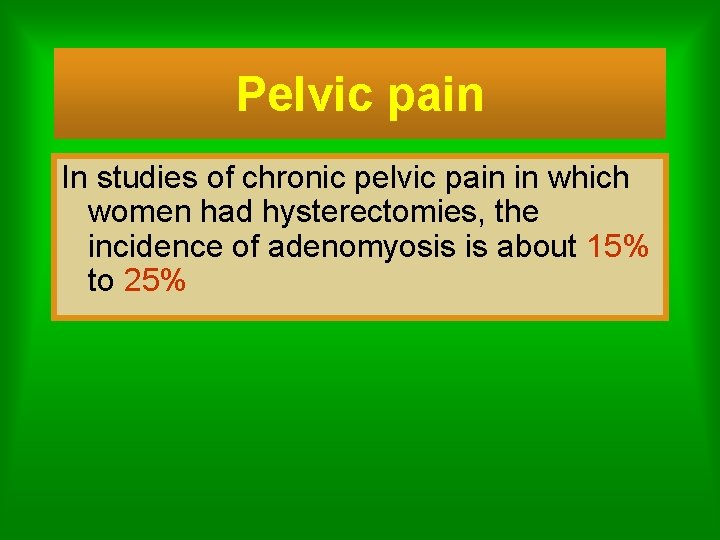 Pelvic pain

In studies of chronic pelvic pain in which women had hysterectomies, the incidence of adenomyosis is about 15% to 25%